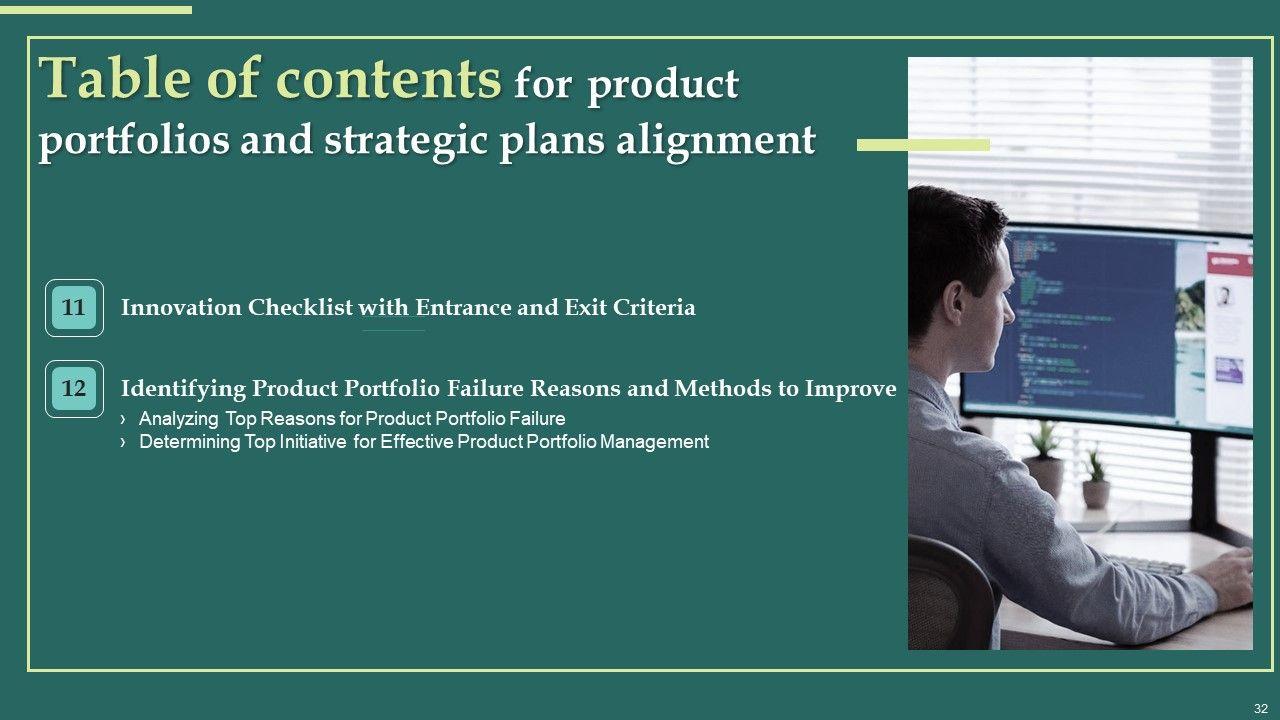 Table of contents for product portfolios and strategic plans alignment

11 Innovation Checklist with Entrance and Exit Criteria

12 Identifying Product Portfolio Failure Reasons and Methods to Improve
› Analyzing Top Reasons for Product Portfolio Failure
› Determining Top Initiative for Effective Product Portfolio Management

32